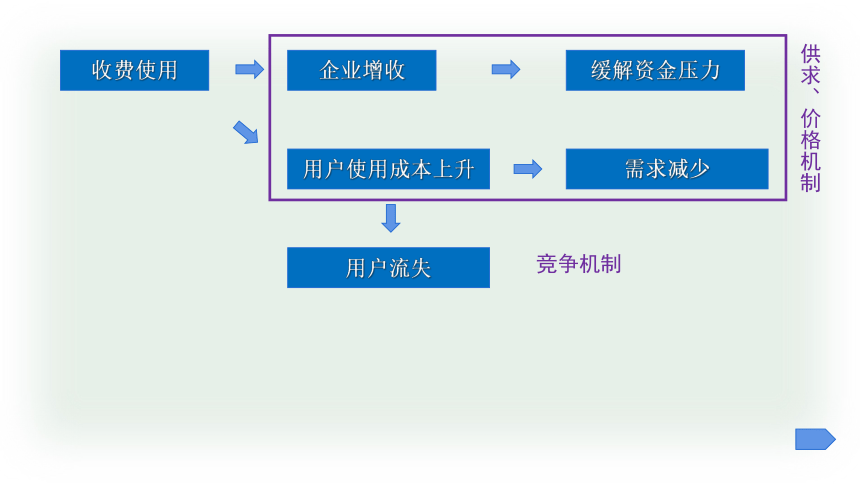 收费使用

企业增收

缓解资金压力

用户使用成本上升

需求减少

供求、价格机制

用户流失

竞争机制